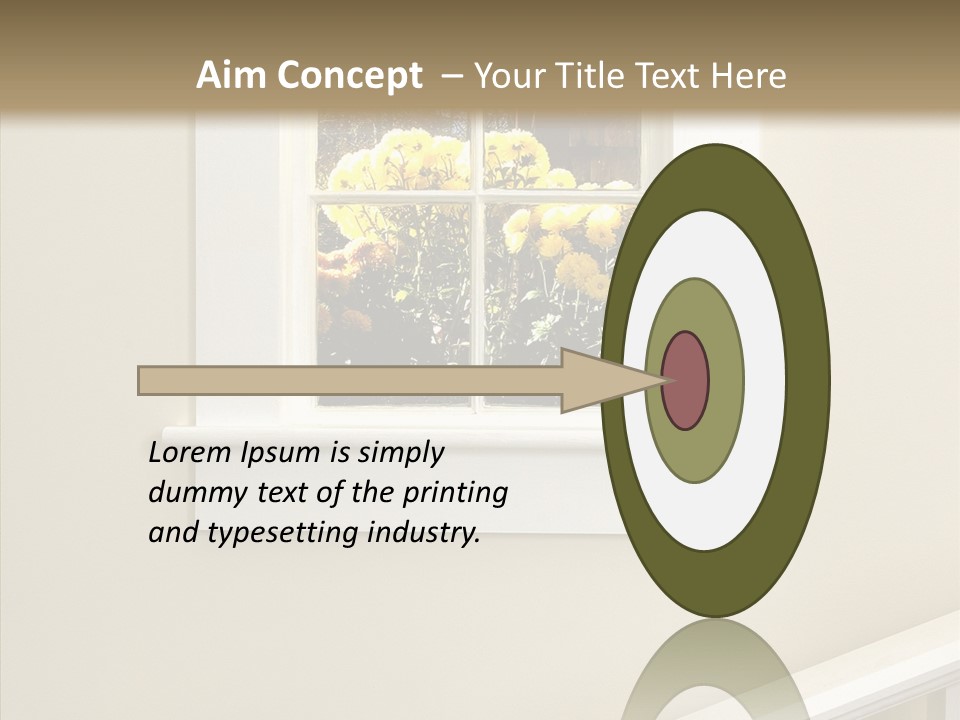 Aim Concept – Your Title Text Here

Lorem Ipsum is simply dummy text of the printing and typesetting industry.